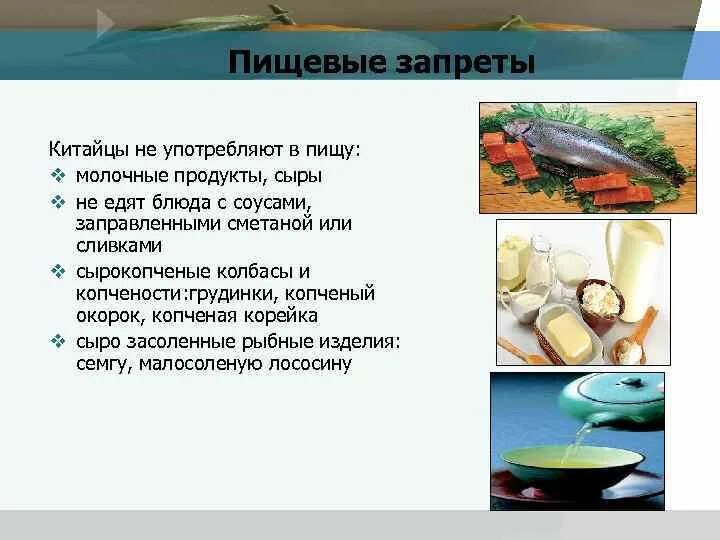 Пищевые запреты

Китайцы не употребляют в пищу:

❖ молочные продукты, сыры
❖ не едят блюда с соусами, заправленными сметаной или сливками
❖ сырокопченые колбасы и копчености:грудинки, копченый окорок, копченая корейка
❖ сыро засоленные рыбные изделия: семгу, малосоленую лососину